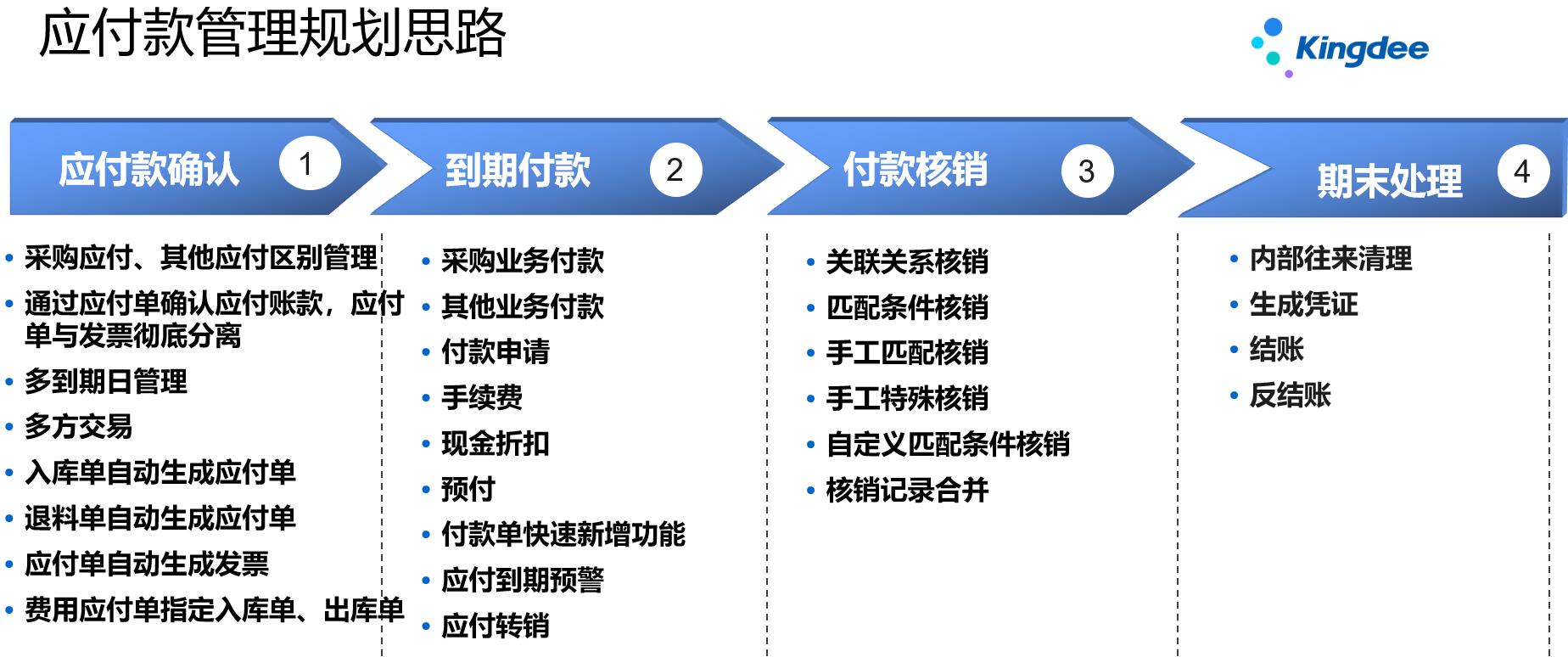 应付款管理规划思路

Kingdee

应付款确认 1

到期付款 2

付款核销 3

期末处理 4

• 采购应付、其他应付区别管理
• 通过应付单确认应付账款，应付单与发票彻底分离
• 多到期日管理
• 多方交易
• 入库单自动生成应付单
• 退料单自动生成应付单
• 应付单自动生成发票
• 费用应付单指定入库单、出库单

• 采购业务付款
• 其他业务付款
• 付款申请
• 手续费
• 现金折扣
• 预付
• 付款单快速新增功能
• 应付到期预警
• 应付转销

• 关联关系核销
• 匹配条件核销
• 手工匹配核销
• 手工特殊核销
• 自定义匹配条件核销
• 核销记录合并

• 内部往来清理
• 生成凭证
• 结账
• 反结账